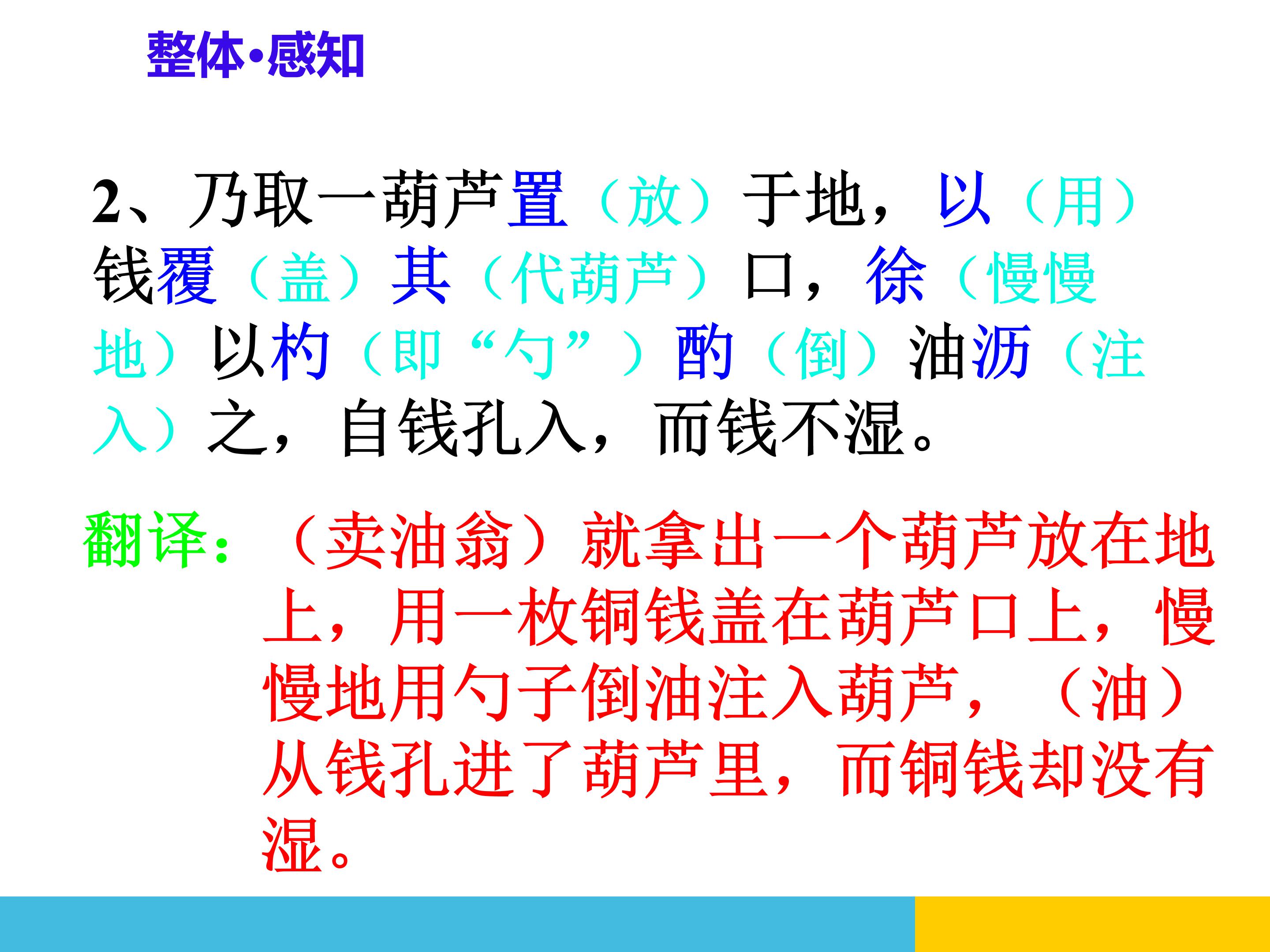 整体·感知

2、乃取一葫芦置（放）于地，以（用）钱覆（盖）其（代葫芦）口，徐（慢慢地）以杓（即“勺”）酌（倒）油沥（注入）之，自钱孔入，而钱不湿。

翻译：（卖油翁）就拿出一个葫芦放在地上，用一枚铜钱盖在葫芦口上，慢慢地用勺子倒油注入葫芦，（油）从钱孔进了葫芦里，而铜钱却没有湿。